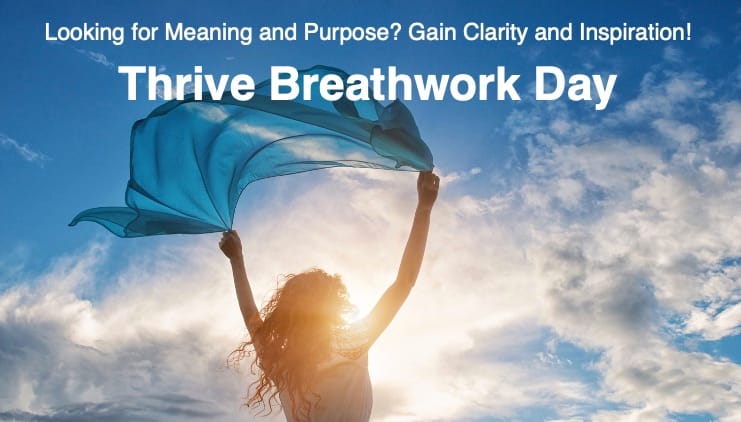 Looking for Meaning and Purpose? Gain Clarity and Inspiration!

Thrive Breathwork Day